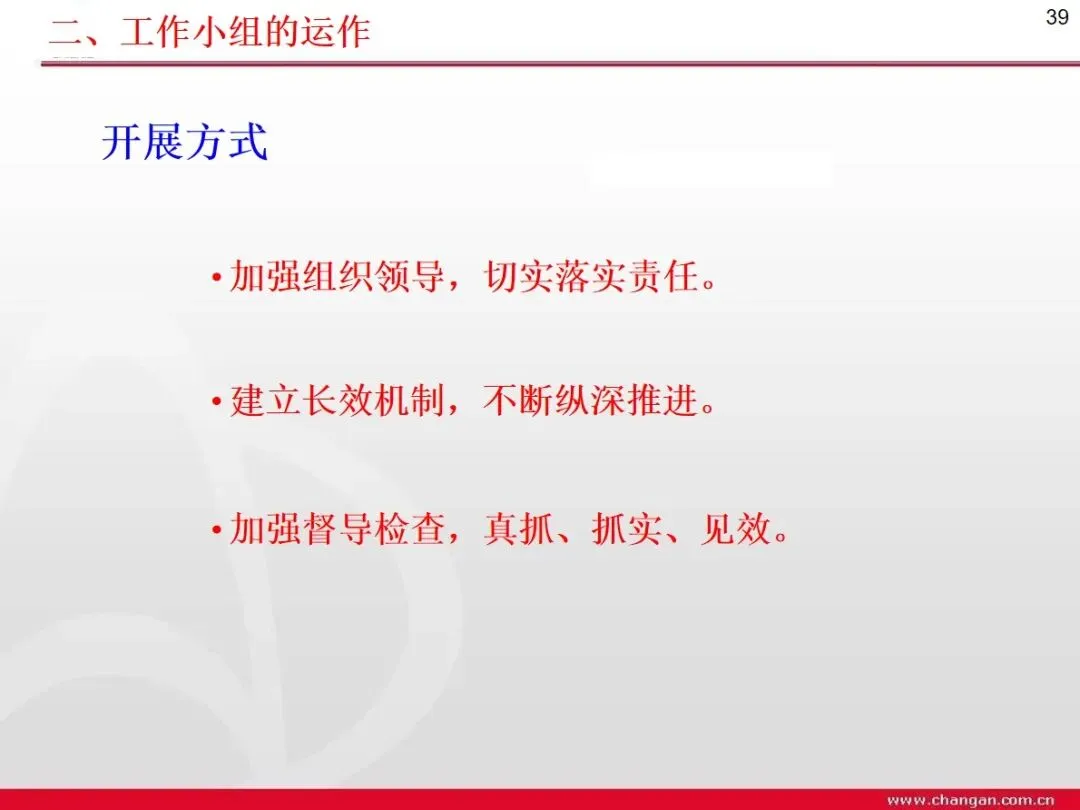 二、工作小组的运作

39

开展方式

• 加强组织领导，切实落实责任。

• 建立长效机制，不断纵深推进。

• 加强督导检查，真抓、抓实、见效。

www.changan.com.cn